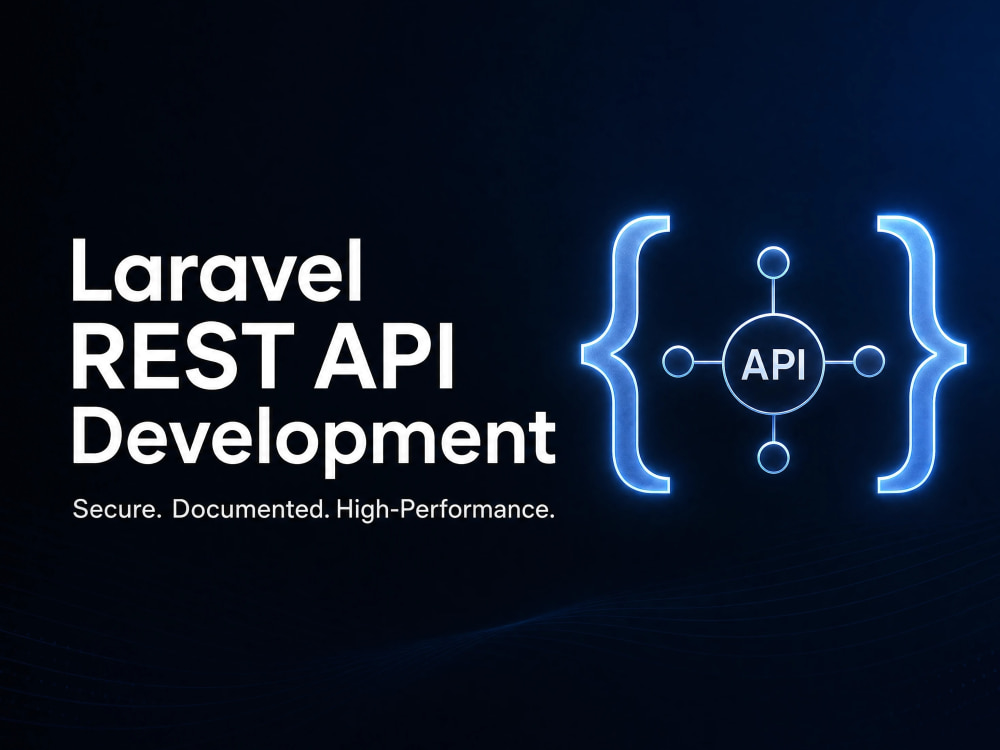 Laravel
REST API
Development

Secure. Documented. High-Performance.

API